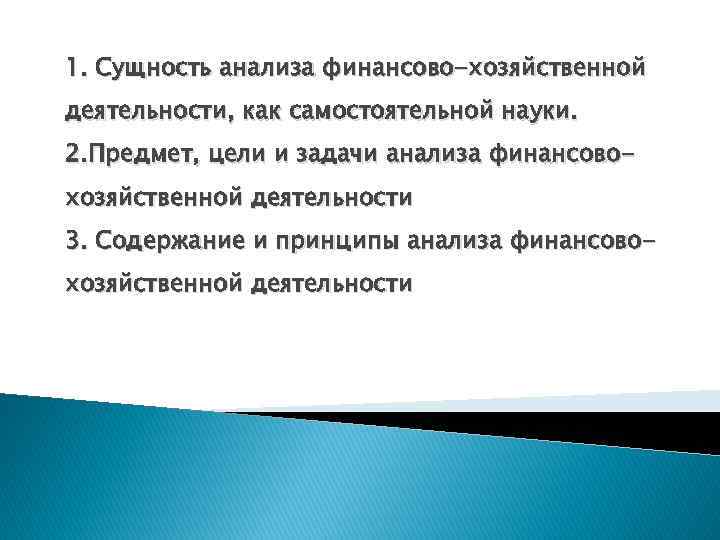 1. Сущность анализа финансово-хозяйственной деятельности, как самостоятельной науки.
2.Предмет, цели и задачи анализа финансово-хозяйственной деятельности
3. Содержание и принципы анализа финансово-хозяйственной деятельности